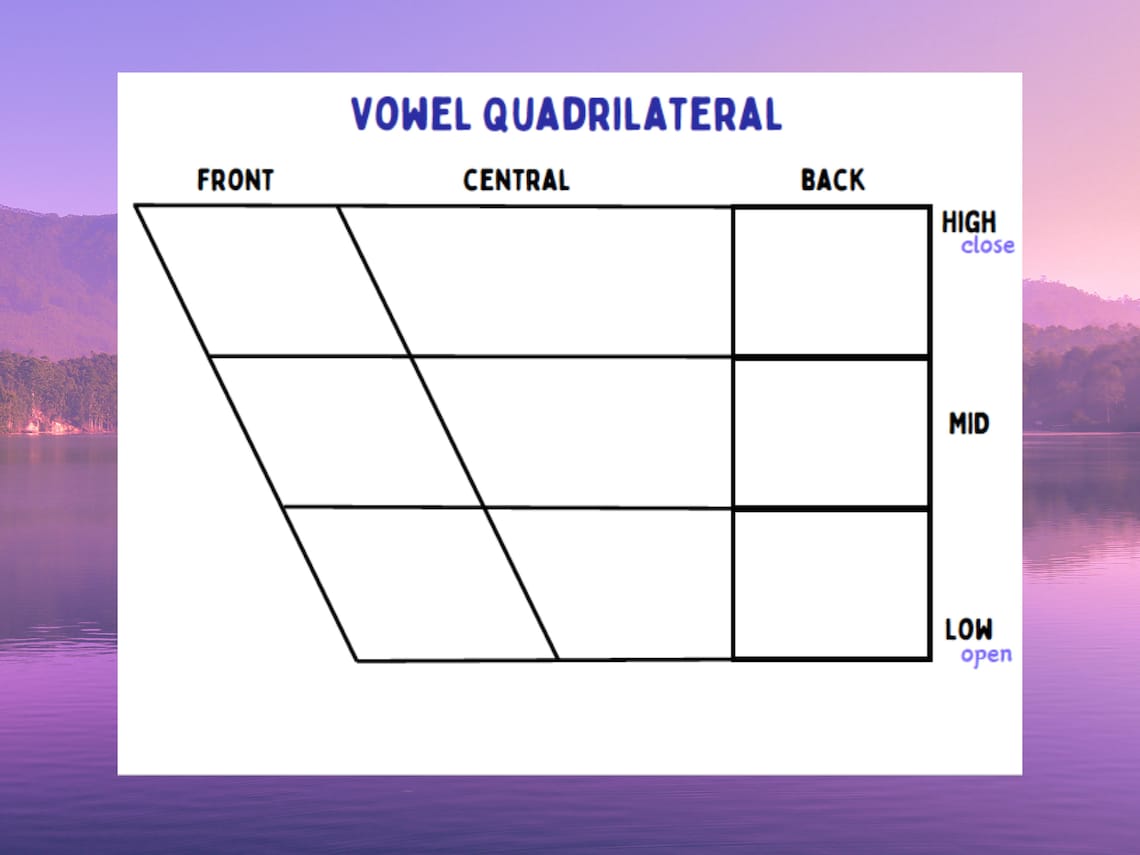 VOWEL QUADRILATERAL

FRONT CENTRAL BACK

HIGH
close

MID

LOW
open